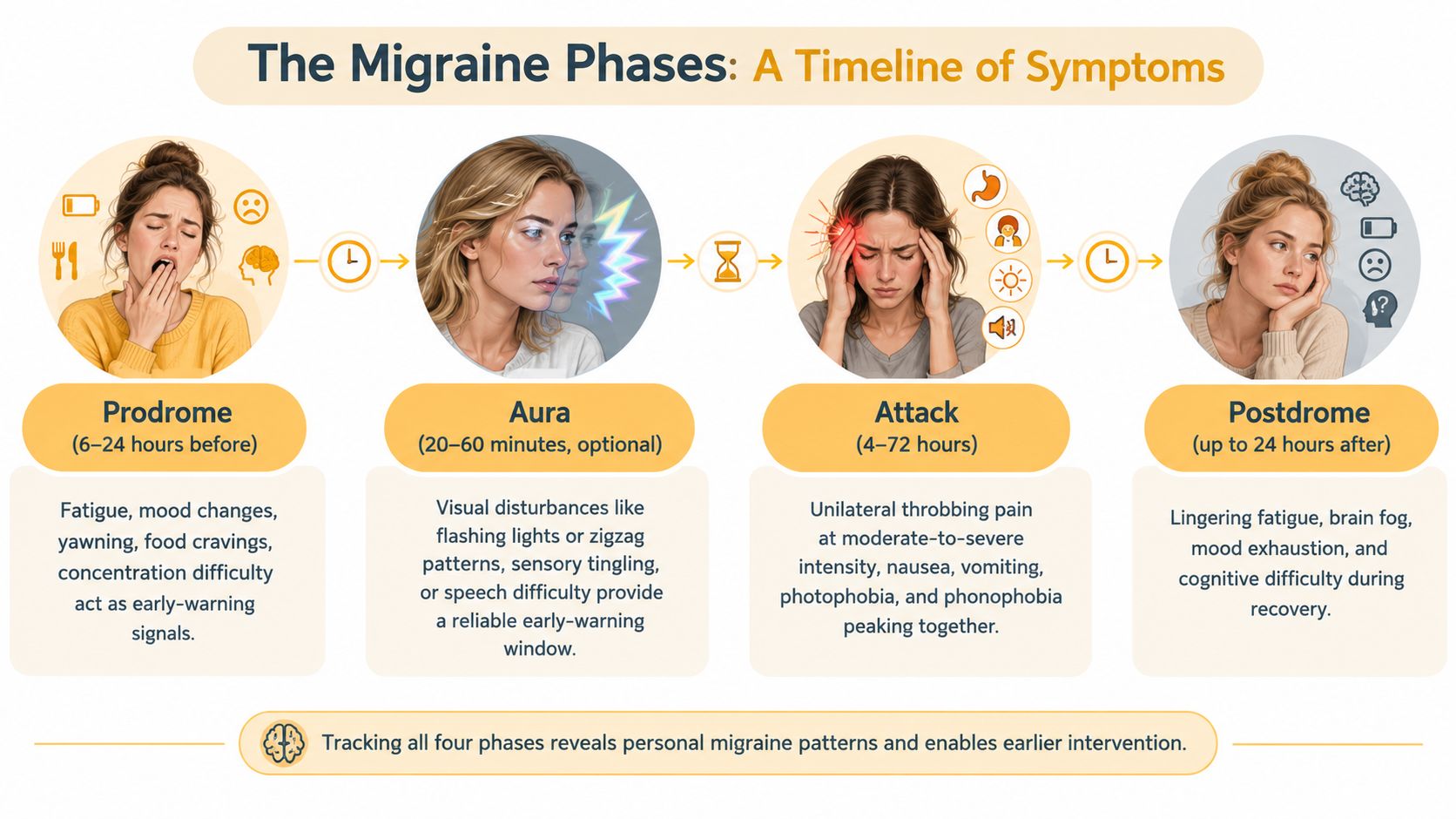 The Migraine Phases: A Timeline of Symptoms

Prodrome
(6–24 hours before)

Fatigue, mood changes, yawning, food cravings, concentration difficulty act as early-warning signals.

Aura
(20–60 minutes, optional)

Visual disturbances like flashing lights or zigzag patterns, sensory tingling, or speech difficulty provide a reliable early-warning window.

Attack
(4–72 hours)

Unilateral throbbing pain at moderate-to-severe intensity, nausea, vomiting, photophobia, and phonophobia peaking together.

Postdrome
(up to 24 hours after)

Lingering fatigue, brain fog, mood exhaustion, and cognitive difficulty during recovery.

Tracking all four phases reveals personal migraine patterns and enables earlier intervention.